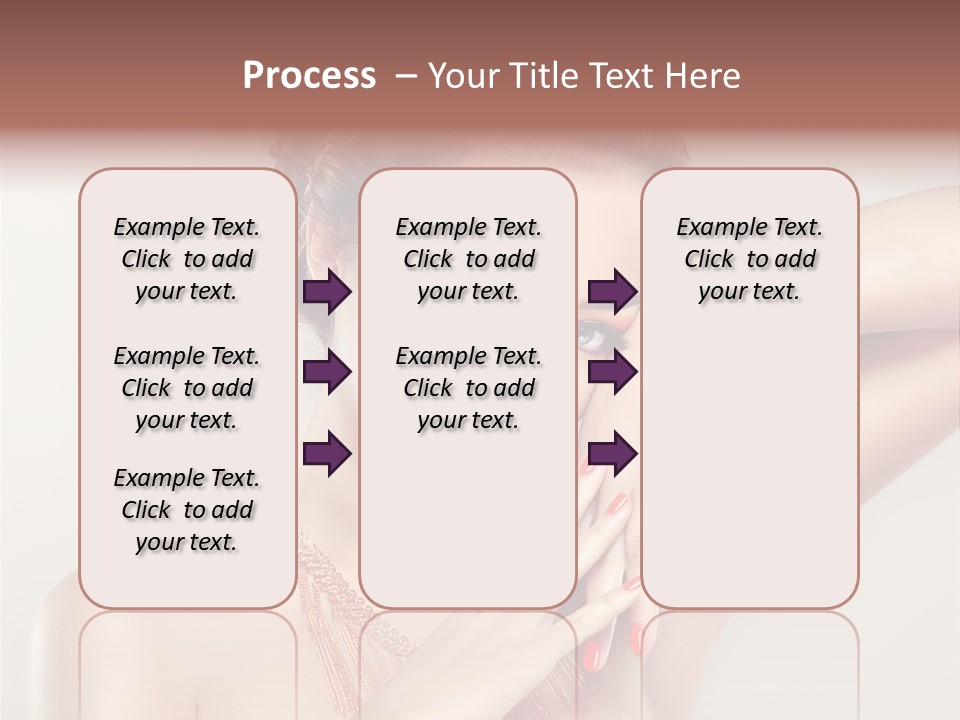 Process – Your Title Text Here

Example Text. Click to add your text.

Example Text. Click to add your text.

Example Text. Click to add your text.

Example Text. Click to add your text.

Example Text. Click to add your text.

Example Text. Click to add your text.